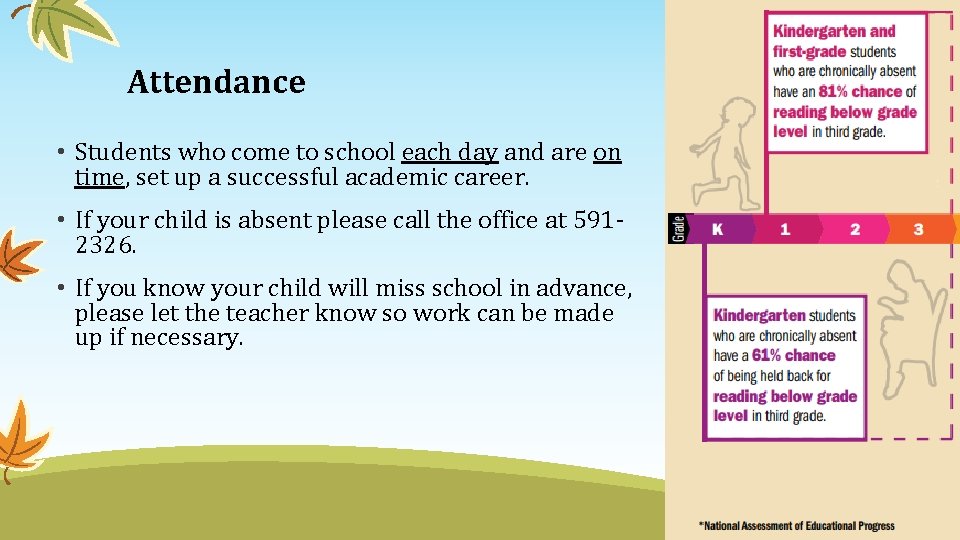 Attendance

• Students who come to school each day and are on time, set up a successful academic career.

• If your child is absent please call the office at 591-2326.

• If you know your child will miss school in advance, please let the teacher know so work can be made up if necessary.

Kindergarten and first-grade students who are chronically absent have an 81% chance of reading below grade level in third grade.

Grade K 1 2 3

Kindergarten students who are chronically absent have a 61% chance of being held back for reading below grade level in third grade.

*National Assessment of Educational Progress